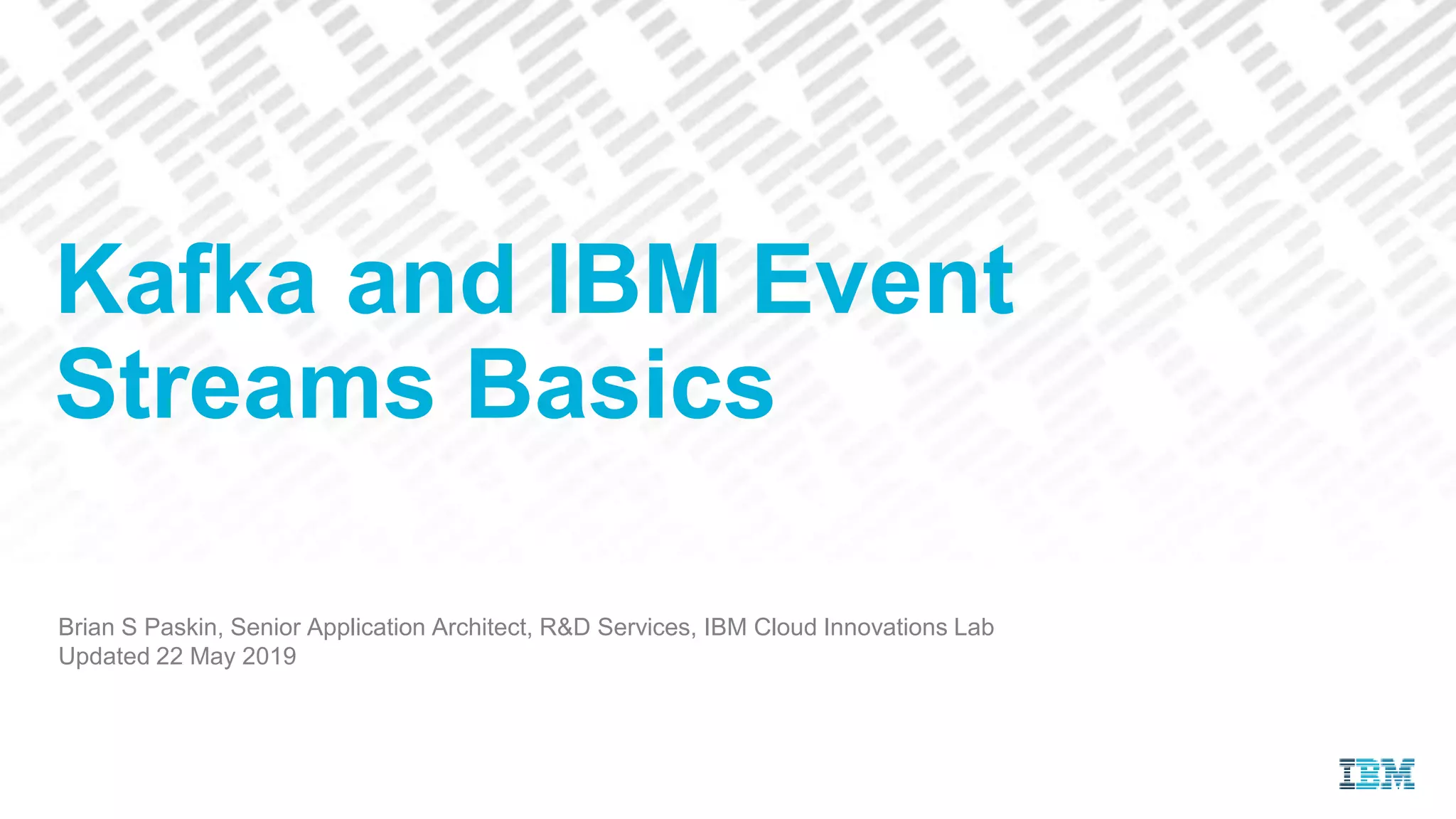 Kafka and IBM Event Streams Basics

Brian S Paskin, Senior Application Architect, R&D Services, IBM Cloud Innovations Lab
Updated 22 May 2019

IBM